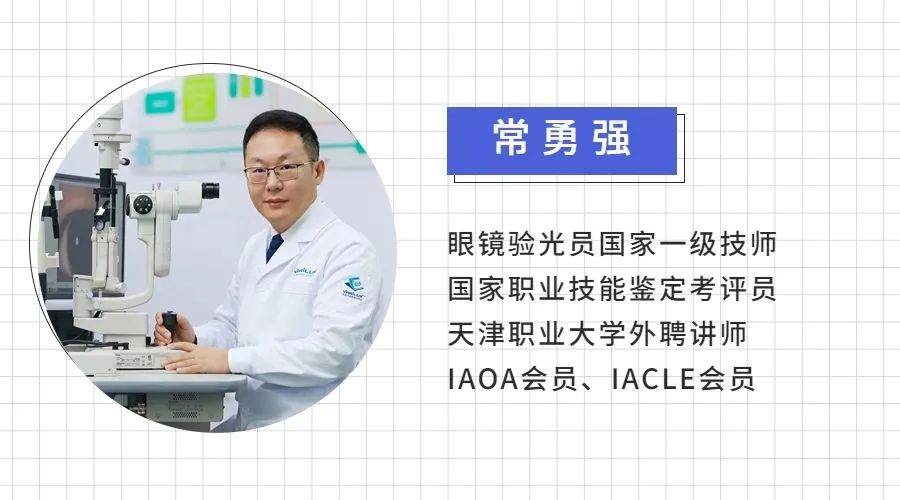 常勇强

眼镜验光员国家一级技师
国家职业技能鉴定考评员
天津职业大学外聘讲师
IAOA会员、IACLE会员